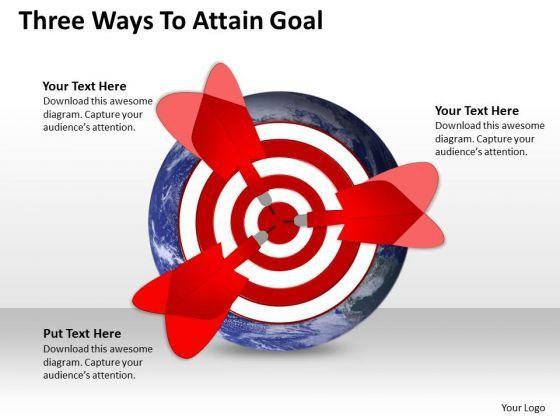 Three Ways To Attain Goal

Your Text Here
Download this awesome diagram. Capture your audience's attention.

Your Text Here
Download this awesome diagram. Capture your audience's attention.

Put Text Here
Download this awesome diagram. Capture your audience's attention.

Your Logo